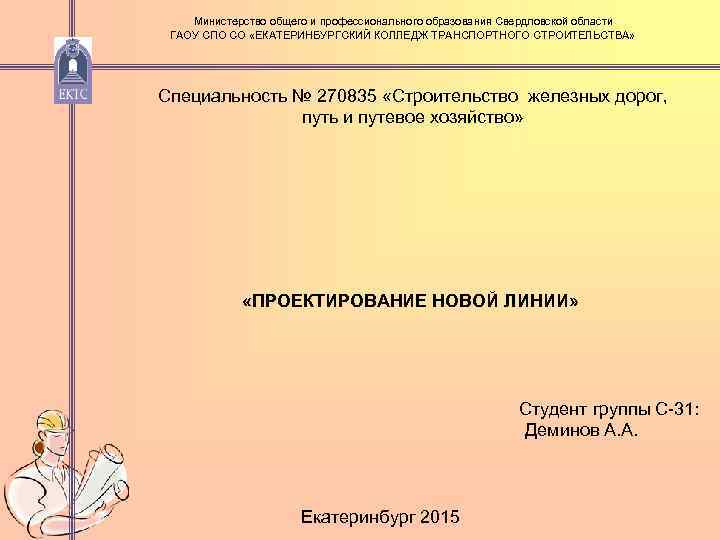 Министерство общего и профессионального образования Свердловской области
ГАОУ СПО СО «ЕКАТЕРИНБУРГСКИЙ КОЛЛЕДЖ ТРАНСПОРТНОГО СТРОИТЕЛЬСТВА»

ЕКТС

Специальность № 270835 «Строительство железных дорог, путь и путевое хозяйство»

«ПРОЕКТИРОВАНИЕ НОВОЙ ЛИНИИ»

Студент группы С-31:
Деминов А.А.

Екатеринбург 2015